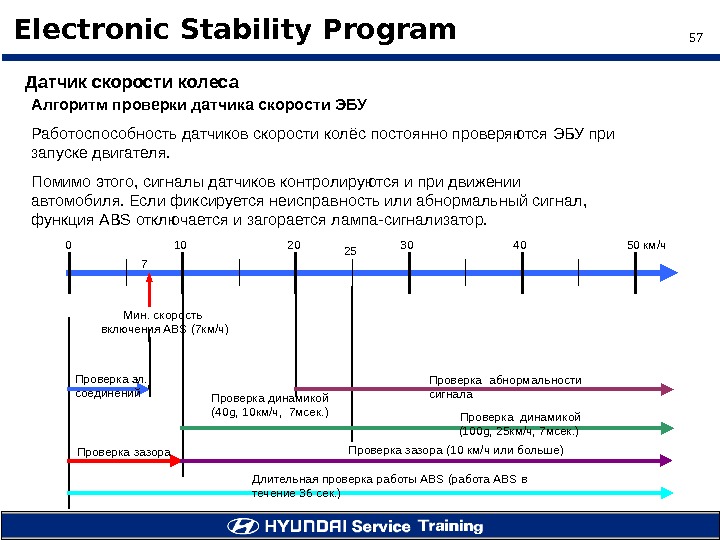 Electronic Stability Program

57

Датчик скорости колеса

Алгоритм проверки датчика скорости ЭБУ

Работоспособность датчиков скорости колёс постоянно проверяются ЭБУ при запуске двигателя.

Помимо этого, сигналы датчиков контролируются и при движении автомобиля. Если фиксируется неисправность или абнормальный сигнал, функция ABS отключается и загорается лампа-сигнализатор.

0 10 20 25 30 40 50 км/ч

7

Мин. скорость включения ABS (7км/ч)

Проверка эл. соединений

Проверка динамикой (40g, 10км/ч, 7мсек.)

Проверка абнормальности сигнала

Проверка динамикой (100g, 25км/ч, 7мсек.)

Проверка зазора

Проверка зазора (10 км/ч или больше)

Длительная проверка работы ABS (работа ABS в течение 36 сек.)

HYUNDAI Service Training